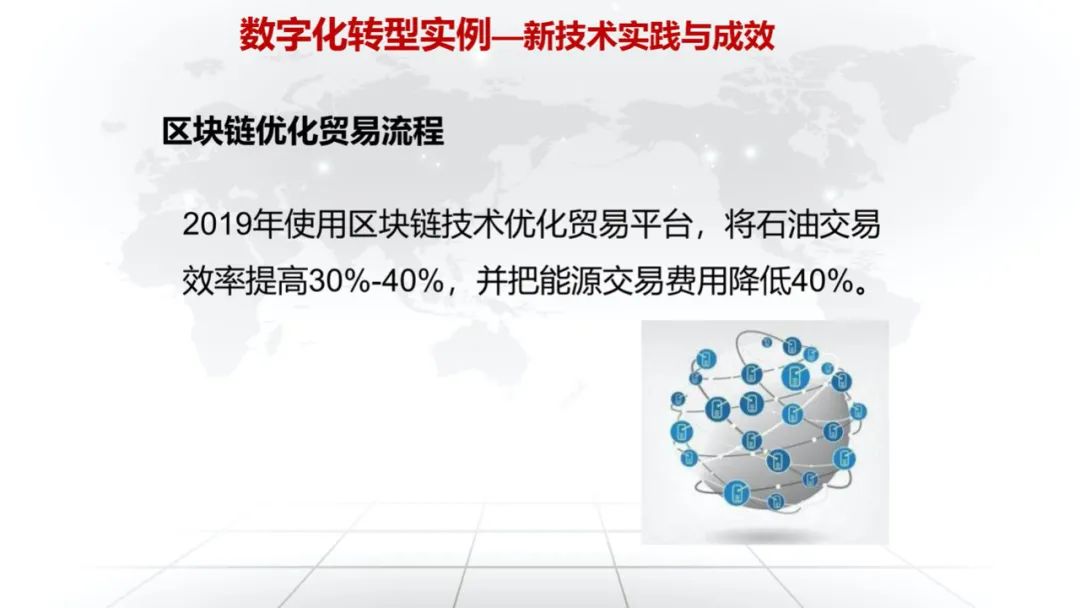 数字化转型实例—新技术实践与成效

区块链优化贸易流程

2019年使用区块链技术优化贸易平台，将石油交易效率提高30%-40%，并把能源交易费用降低40%。